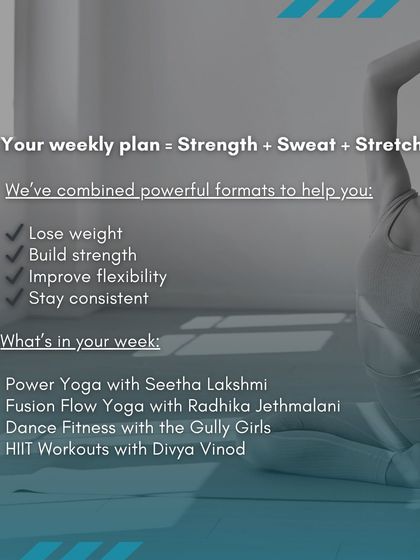 Your weekly plan = Strength + Sweat + Stretch

We've combined powerful formats to help you:

✓ Lose weight
✓ Build strength
✓ Improve flexibility
✓ Stay consistent

What's in your week:

Power Yoga with Seetha Lakshmi
Fusion Flow Yoga with Radhika Jethmalani
Dance Fitness with the Gully Girls
HIIT Workouts with Divya Vinod